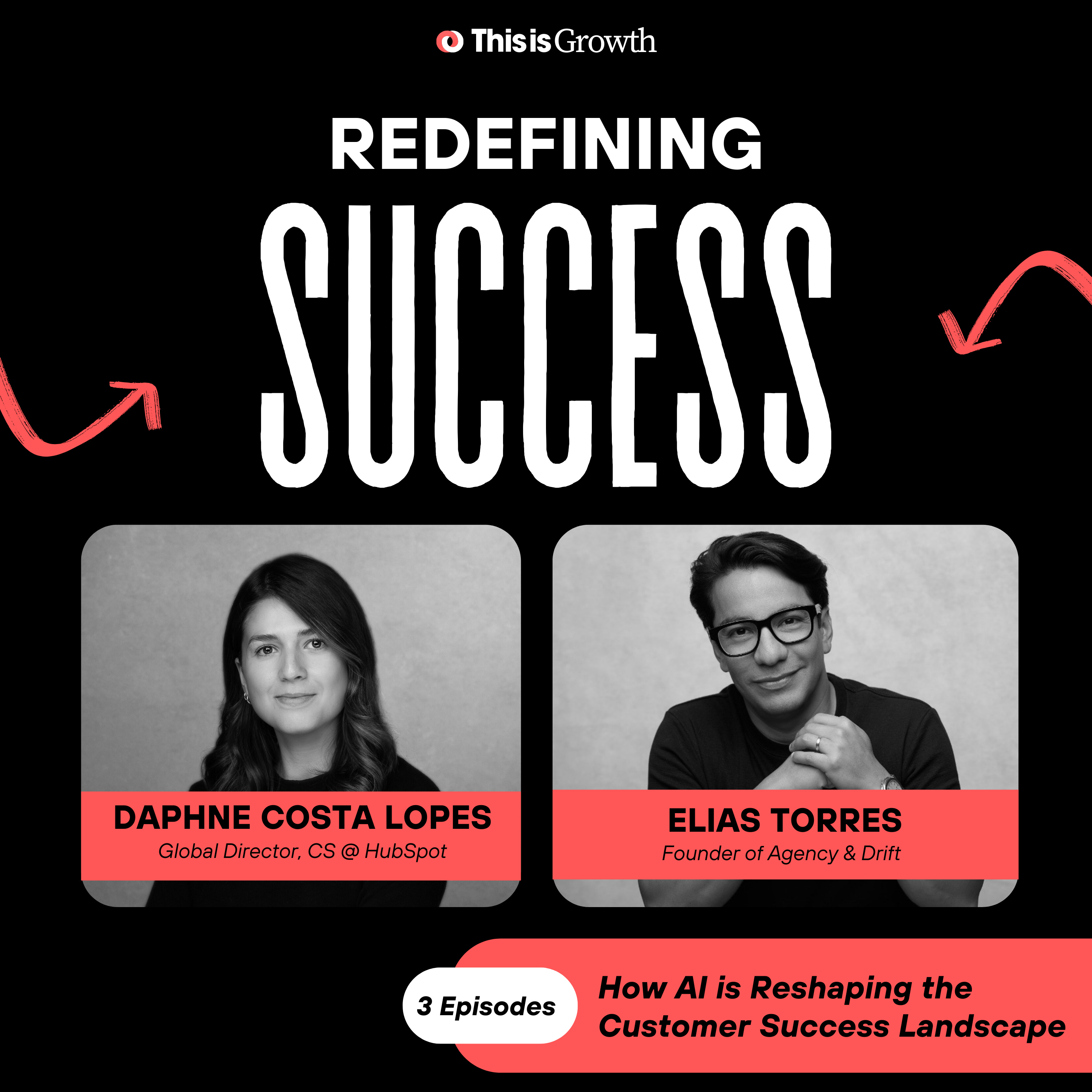 This is Growth

REDEFINING

SUCCESS

DAPHNE COSTA LOPES
Global Director, CS @ HubSpot

ELIAS TORRES
Founder of Agency & Drift

3 Episodes

How AI is Reshaping the Customer Success Landscape